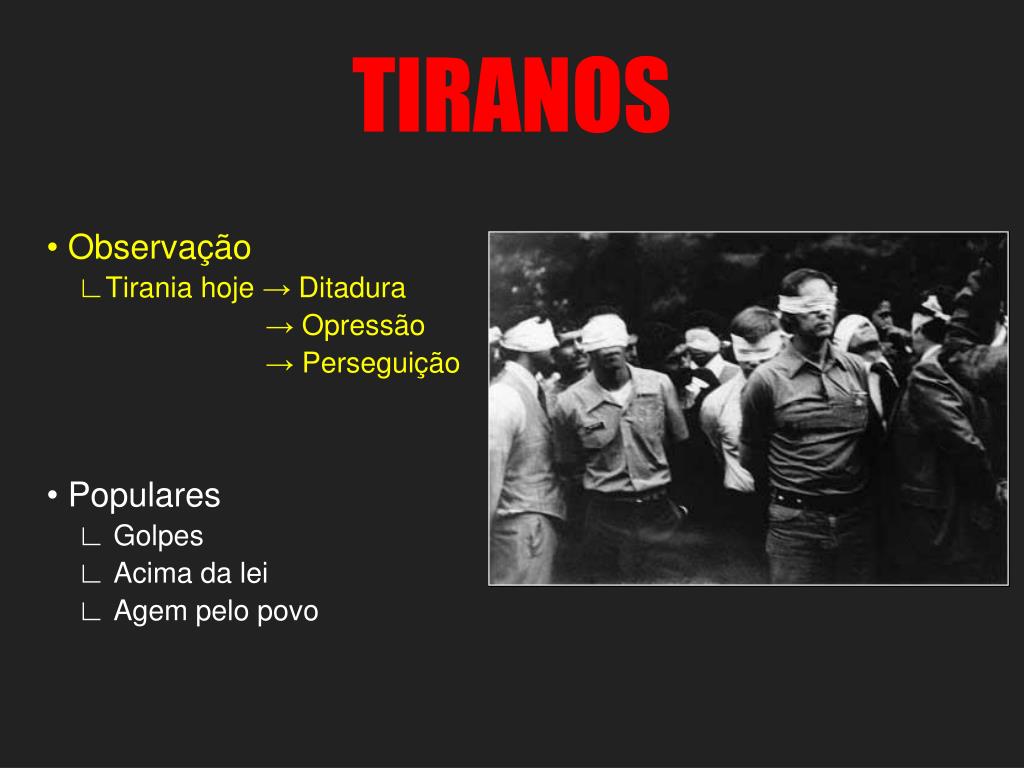 TIRANOS

• Observação
∟Tirania hoje → Ditadura
→ Opressão
→ Perseguição

• Populares
∟ Golpes
∟ Acima da lei
∟ Agem pelo povo